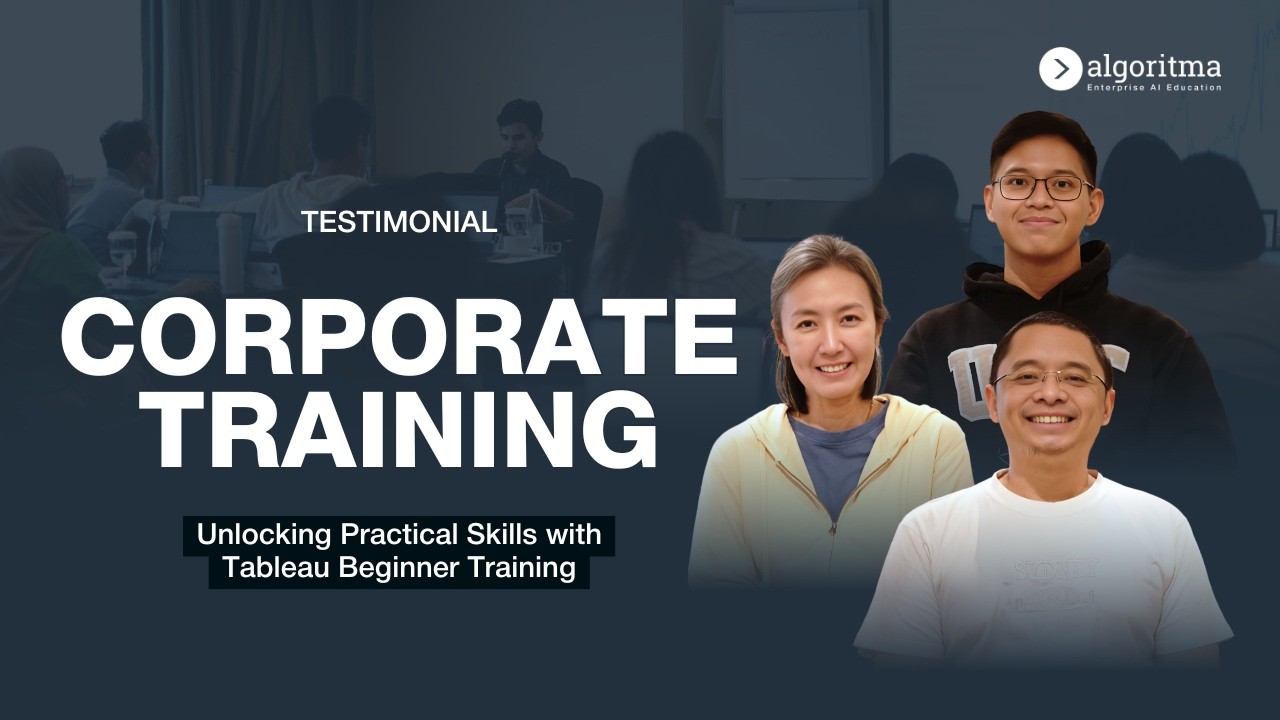 algoritma
Enterprise AI Education

TESTIMONIAL

CORPORATE TRAINING

Unlocking Practical Skills with Tableau Beginner Training